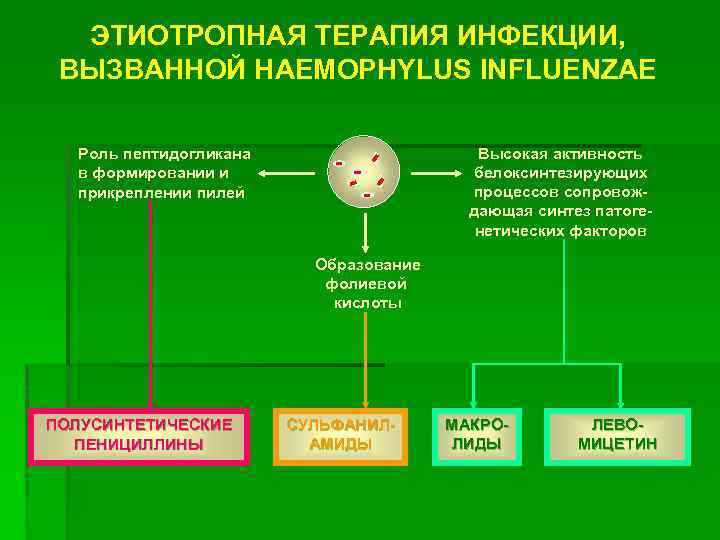 ЭТИОТРОПНАЯ ТЕРАПИЯ ИНФЕКЦИИ, ВЫЗВАННОЙ HAEMOPHYLUS INFLUENZAE

Роль пептидогликана в формировании и прикреплении пилей

Высокая активность белоксинтезирующих процессов сопровождающая синтез патогенетических факторов

Образование фолиевой кислоты

ПОЛУСИНТЕТИЧЕСКИЕ ПЕНИЦИЛЛИНЫ

СУЛЬФАНИЛАМИДЫ

МАКРОЛИДЫ

ЛЕВОМИЦЕТИН